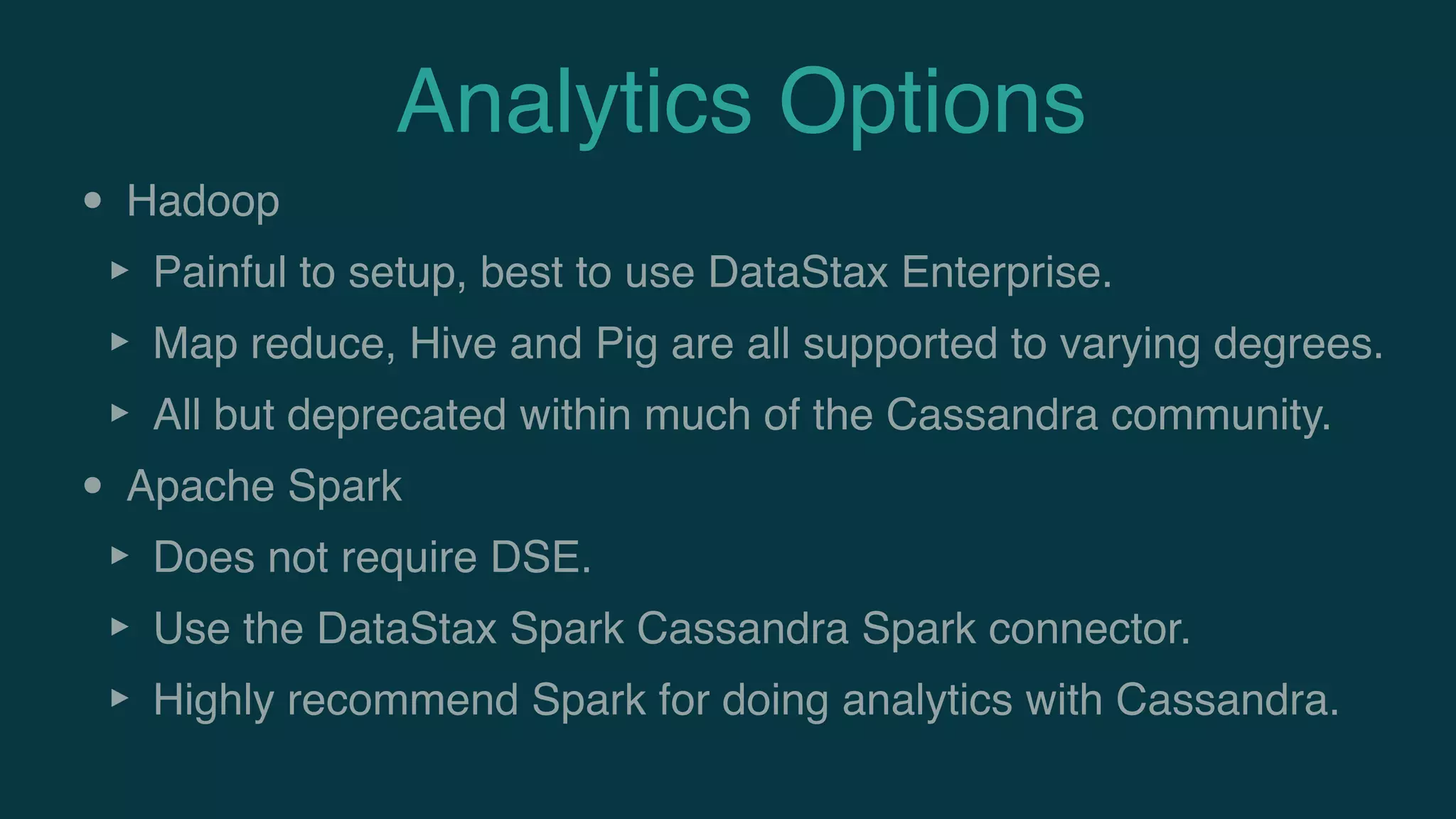 Analytics Options

• Hadoop
  ▸ Painful to setup, best to use DataStax Enterprise.
  ▸ Map reduce, Hive and Pig are all supported to varying degrees.
  ▸ All but deprecated within much of the Cassandra community.
• Apache Spark
  ▸ Does not require DSE.
  ▸ Use the DataStax Spark Cassandra Spark connector.
  ▸ Highly recommend Spark for doing analytics with Cassandra.